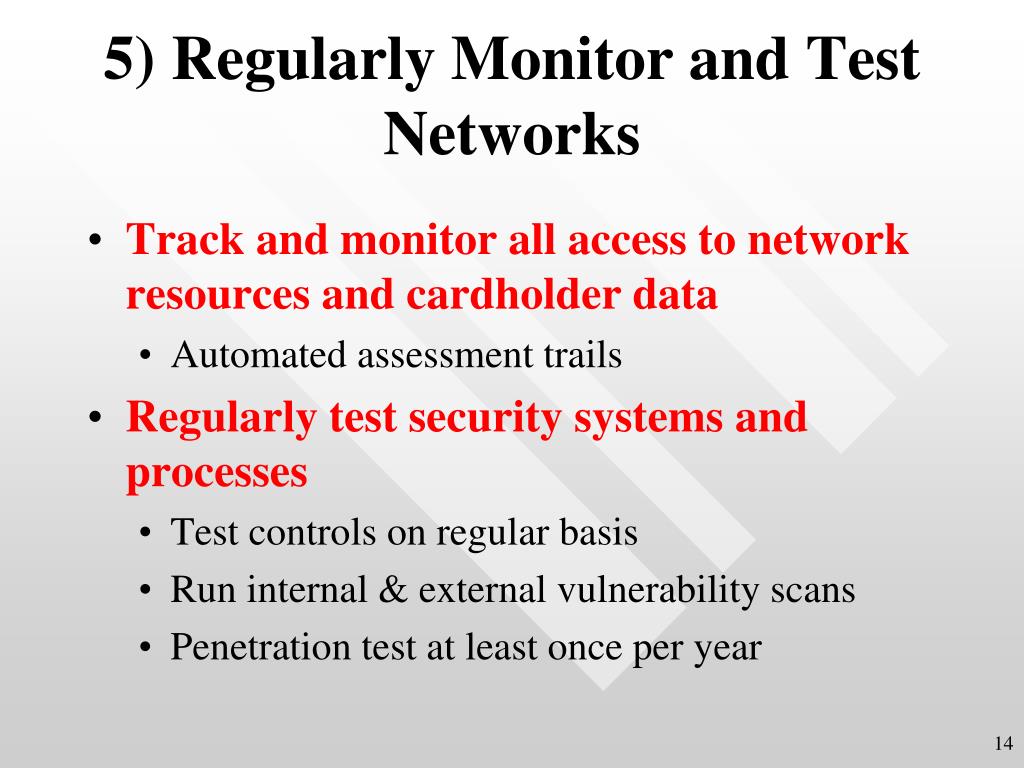 5) Regularly Monitor and Test Networks

• Track and monitor all access to network resources and cardholder data
  • Automated assessment trails
• Regularly test security systems and processes
  • Test controls on regular basis
  • Run internal & external vulnerability scans
  • Penetration test at least once per year

14